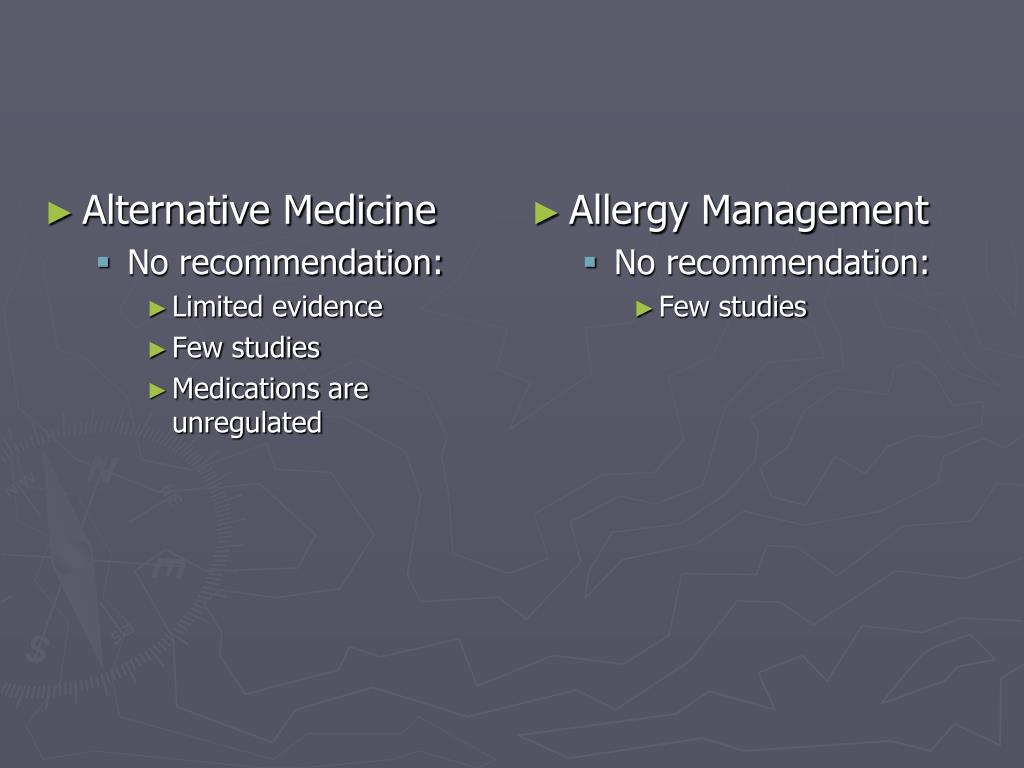 ► Alternative Medicine
▪ No recommendation:
► Limited evidence
► Few studies
► Medications are unregulated

► Allergy Management
▪ No recommendation:
► Few studies